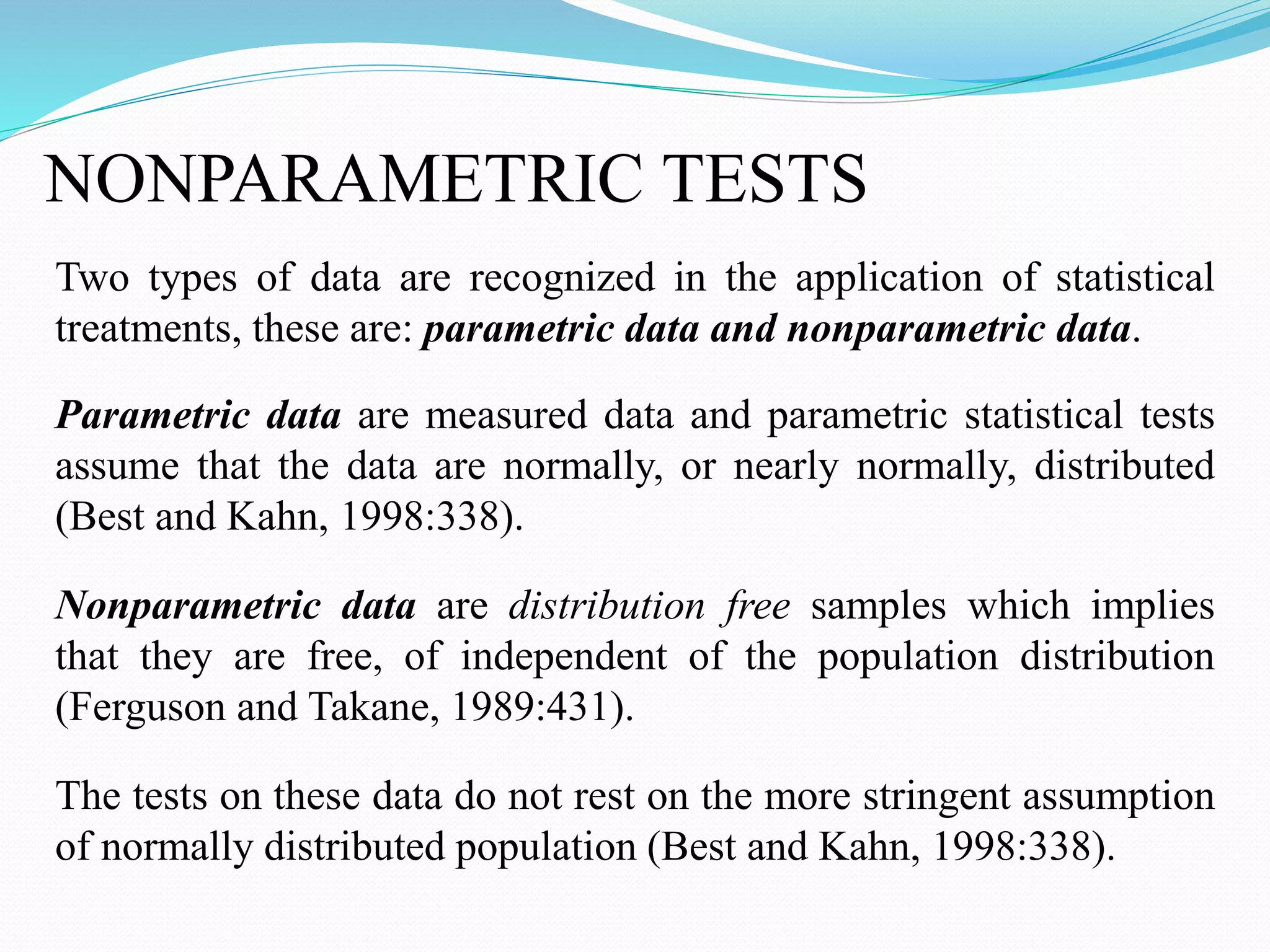 NONPARAMETRIC TESTS

Two types of data are recognized in the application of statistical treatments, these are: parametric data and nonparametric data.

Parametric data are measured data and parametric statistical tests assume that the data are normally, or nearly normally, distributed (Best and Kahn, 1998:338).

Nonparametric data are distribution free samples which implies that they are free, of independent of the population distribution (Ferguson and Takane, 1989:431).

The tests on these data do not rest on the more stringent assumption of normally distributed population (Best and Kahn, 1998:338).